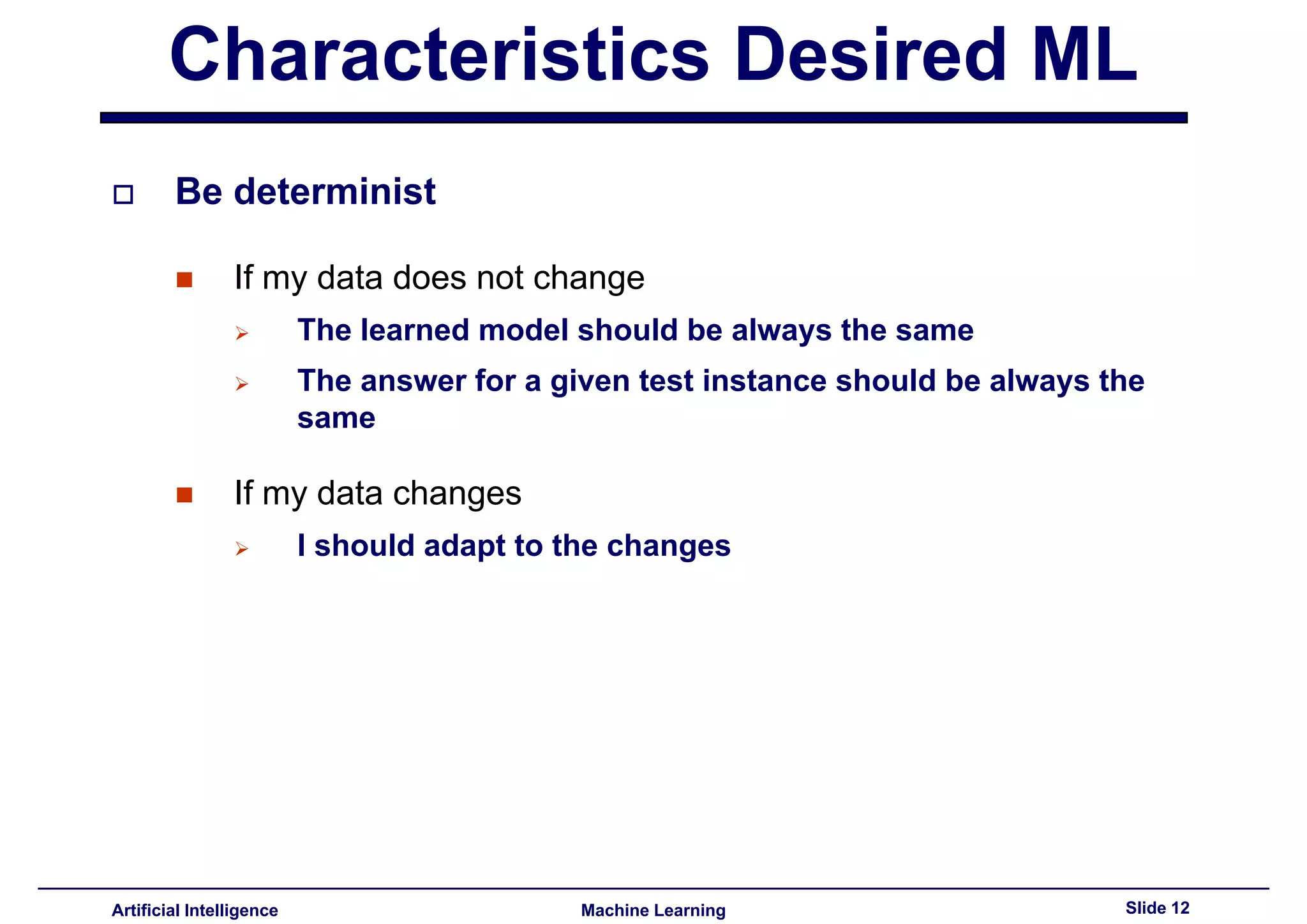 Characteristics Desired ML

Be determinist

If my data does not change

The learned model should be always the same

The answer for a given test instance should be always the same

If my data changes

I should adapt to the changes

Artificial Intelligence

Machine Learning

Slide 12